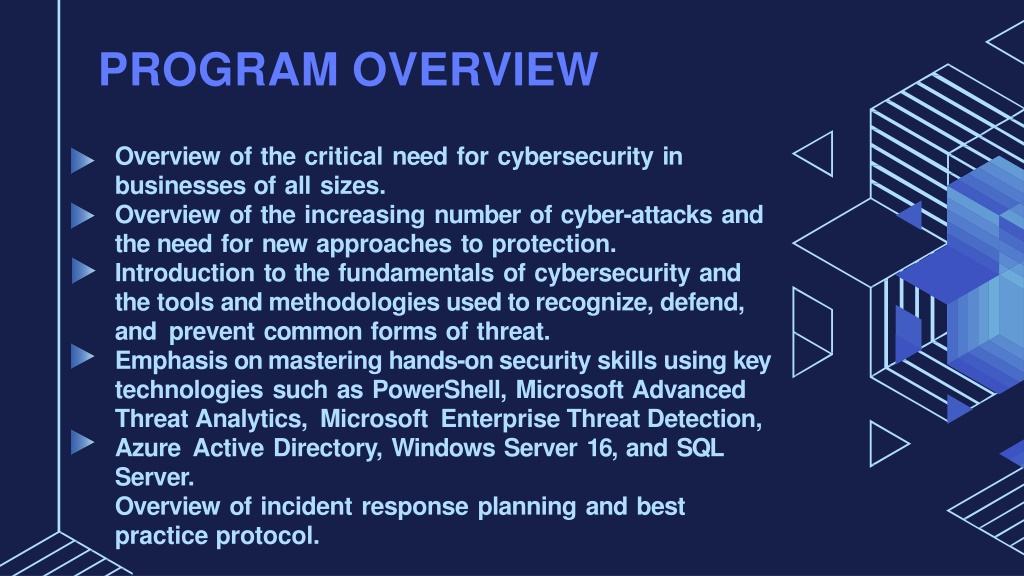 PROGRAM OVERVIEW

Overview of the critical need for cybersecurity in businesses of all sizes.

Overview of the increasing number of cyber-attacks and the need for new approaches to protection.

Introduction to the fundamentals of cybersecurity and the tools and methodologies used to recognize, defend, and prevent common forms of threat.

Emphasis on mastering hands-on security skills using key technologies such as PowerShell, Microsoft Advanced Threat Analytics, Microsoft Enterprise Threat Detection, Azure Active Directory, Windows Server 16, and SQL Server.

Overview of incident response planning and best practice protocol.